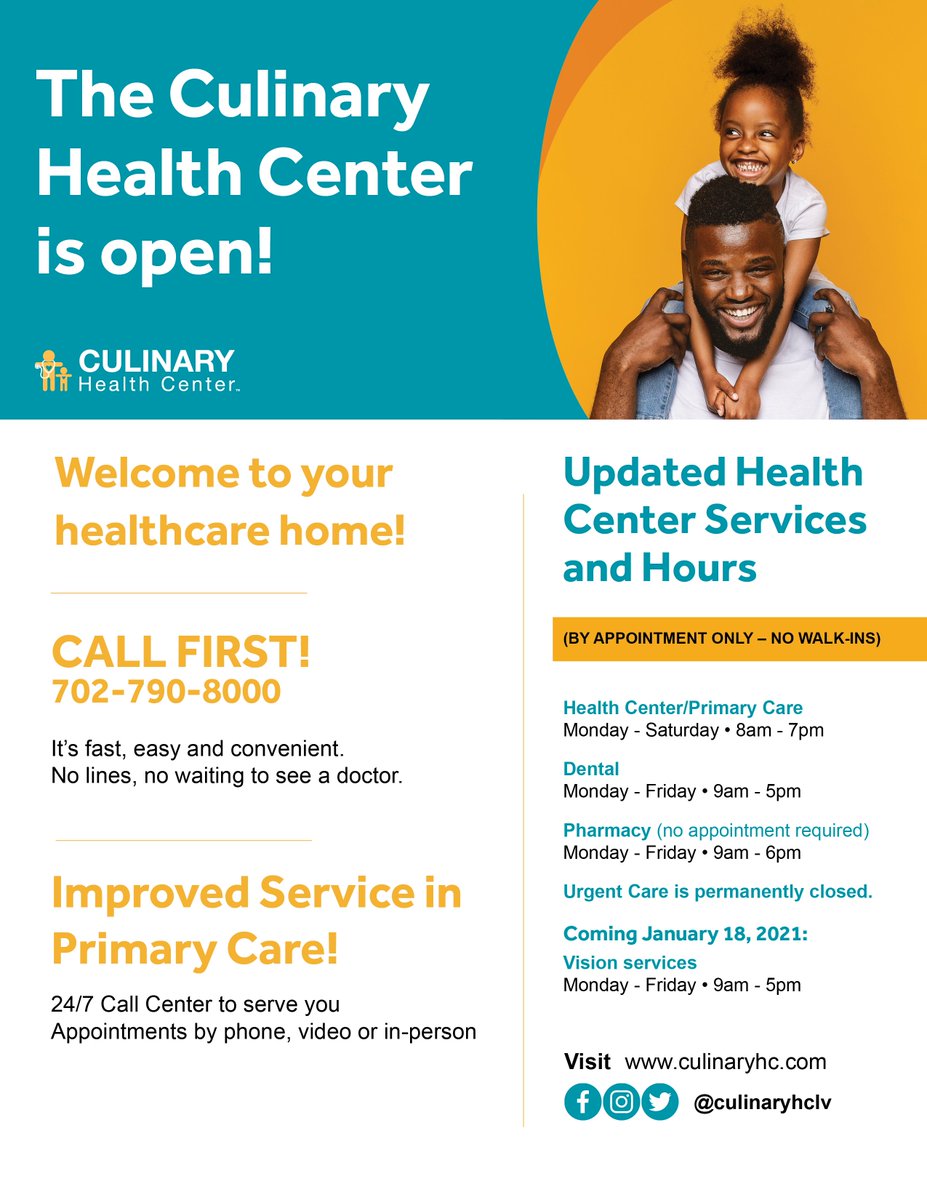 The Culinary Health Center is open!

CULINARY Health Center™

Welcome to your healthcare home!

CALL FIRST!
702-790-8000

It's fast, easy and convenient.
No lines, no waiting to see a doctor.

Improved Service in Primary Care!

24/7 Call Center to serve you
Appointments by phone, video or in-person

Updated Health Center Services and Hours

(BY APPOINTMENT ONLY – NO WALK-INS)

Health Center/Primary Care
Monday - Saturday • 8am - 7pm

Dental
Monday - Friday • 9am - 5pm

Pharmacy (no appointment required)
Monday - Friday • 9am - 6pm

Urgent Care is permanently closed.

Coming January 18, 2021:
Vision services
Monday - Friday • 9am - 5pm

Visit www.culinaryhc.com

@culinaryhclv